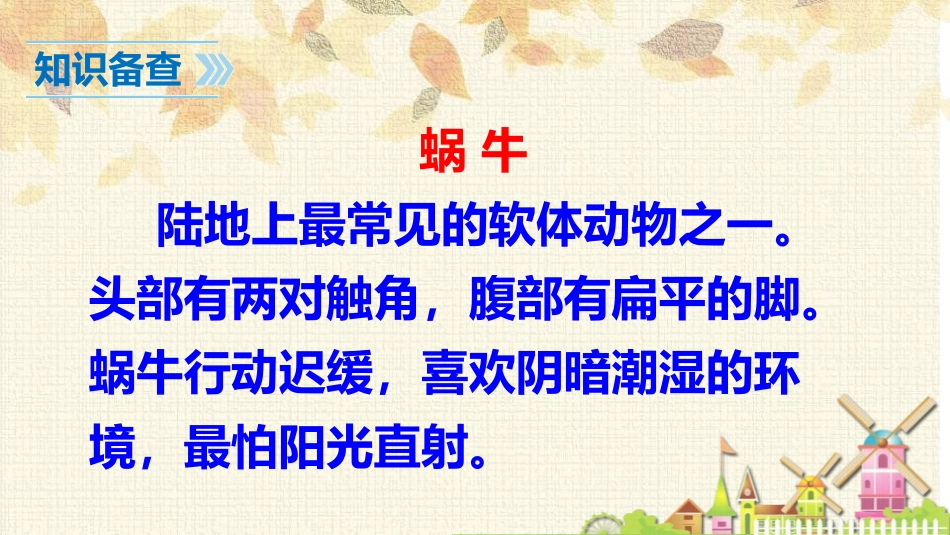 知识备查

蜗 牛

陆地上最常见的软体动物之一。头部有两对触角，腹部有扁平的脚。蜗牛行动迟缓，喜欢阴暗潮湿的环境，最怕阳光直射。